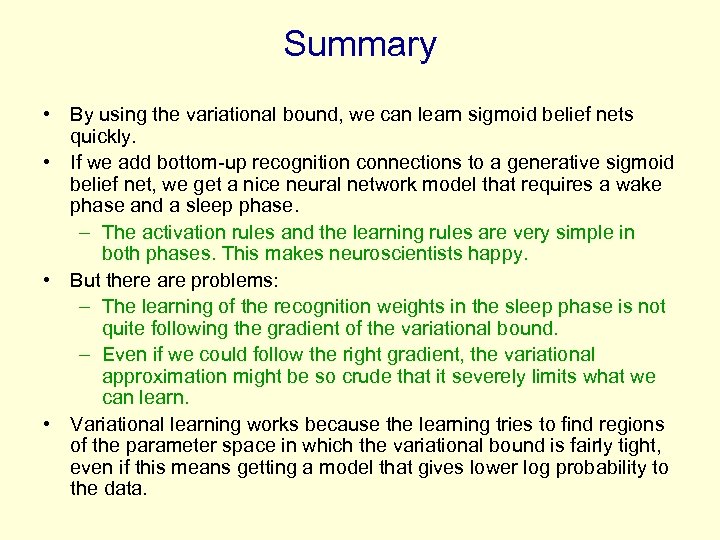 Summary

• By using the variational bound, we can learn sigmoid belief nets quickly.

• If we add bottom-up recognition connections to a generative sigmoid belief net, we get a nice neural network model that requires a wake phase and a sleep phase.

– The activation rules and the learning rules are very simple in both phases. This makes neuroscientists happy.

• But there are problems:

– The learning of the recognition weights in the sleep phase is not quite following the gradient of the variational bound.

– Even if we could follow the right gradient, the variational approximation might be so crude that it severely limits what we can learn.

• Variational learning works because the learning tries to find regions of the parameter space in which the variational bound is fairly tight, even if this means getting a model that gives lower log probability to the data.